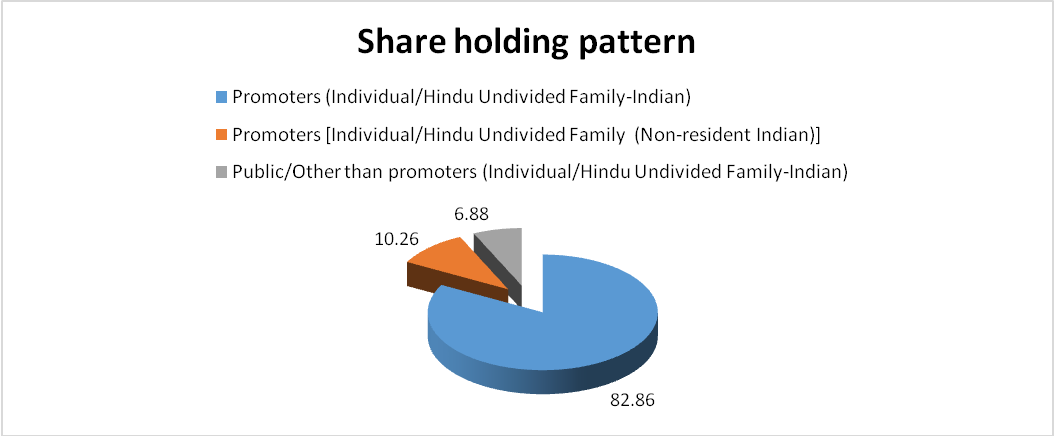 Share holding pattern

Promoters (Individual/Hindu Undivided Family-Indian)

Promoters [Individual/Hindu Undivided Family (Non-resident Indian)]

Public/Other than promoters (Individual/Hindu Undivided Family-Indian)

6.88

10.26

82.86